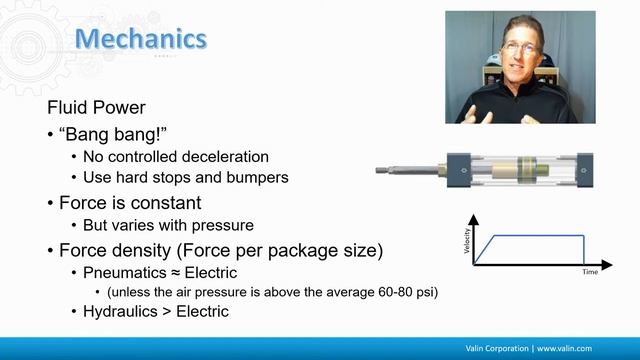 Mechanics

Fluid Power

• "Bang bang!"
  • No controlled deceleration
  • Use hard stops and bumpers
• Force is constant
  • But varies with pressure
• Force density (Force per package size)
  • Pneumatics ≈ Electric
    • (unless the air pressure is above the average 60-80 psi)
  • Hydraulics > Electric

Velocity
Time

Valin Corporation | www.valin.com